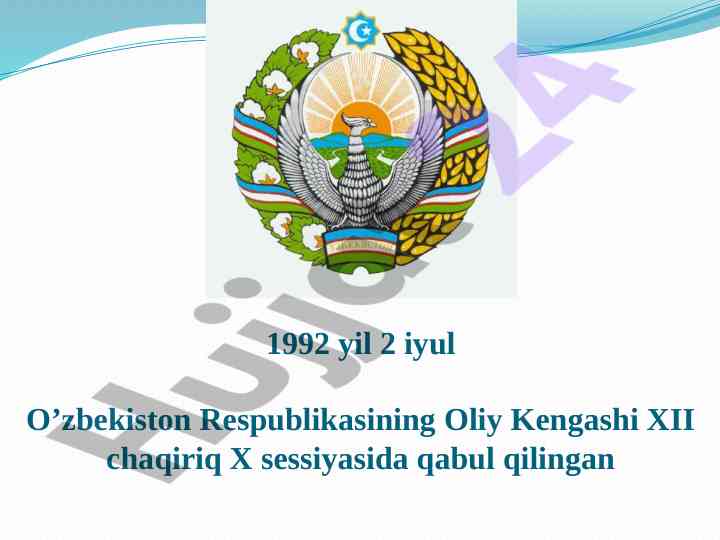 Hujjat24

1992 yil 2 iyul

O’zbekiston Respublikasining Oliy Kengashi XII chaqiriq X sessiyasida qabul qilingan